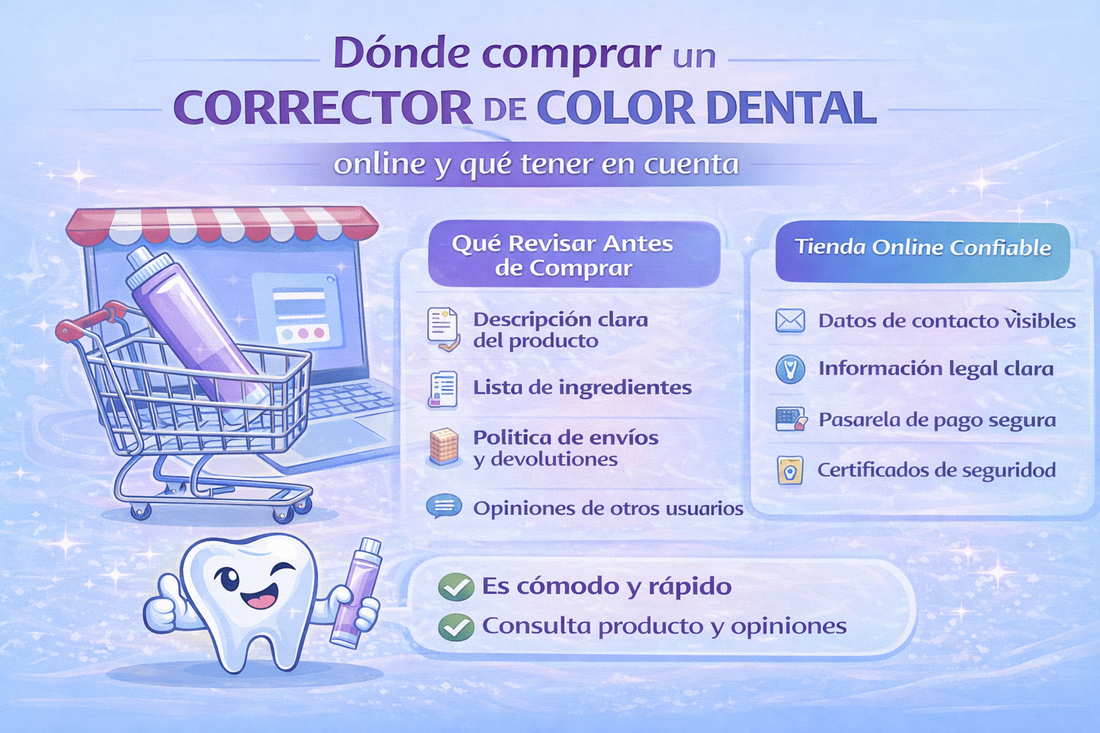 Dónde comprar un CORRECTOR DE COLOR DENTAL

online y qué tener en cuenta

Qué Revisar Antes de Comprar

Descripción clara del producto

Lista de ingredientes

Politica de envíos y devolutiones

Opiniones de otros usuarios

Tienda Online Confiable

Datos de contacto visibles

Información legal clara

Pasarela de pago segura

Certificados de seguridad

Es cómodo y rápido

Consulta producto y opiniones